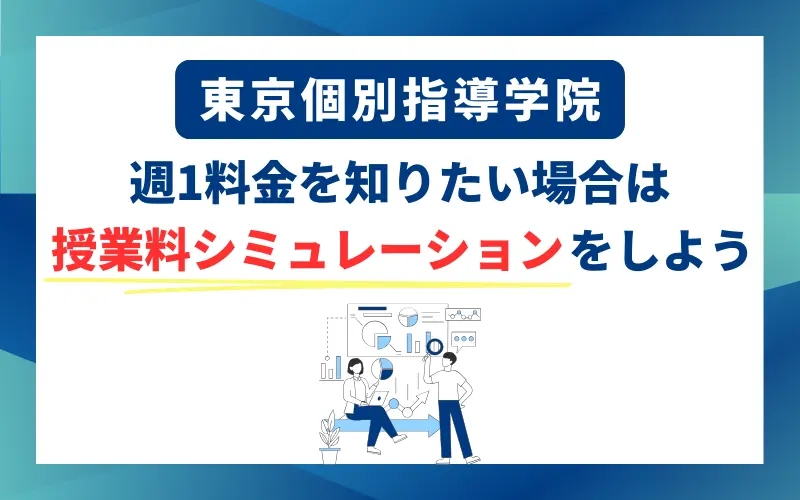 東京個別指導学院

週1料金を知りたい場合は

授業料シミュレーションをしよう